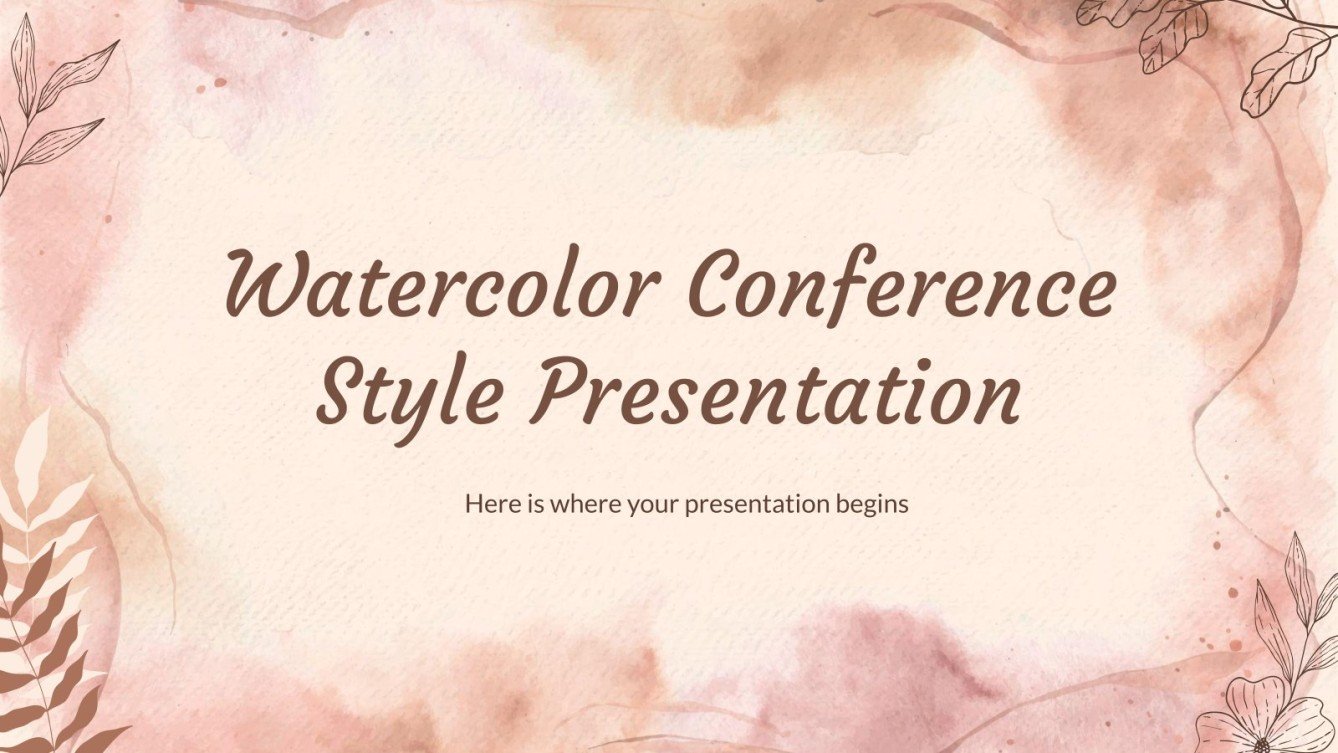 Watercolor Conference Style Presentation

Here is where your presentation begins